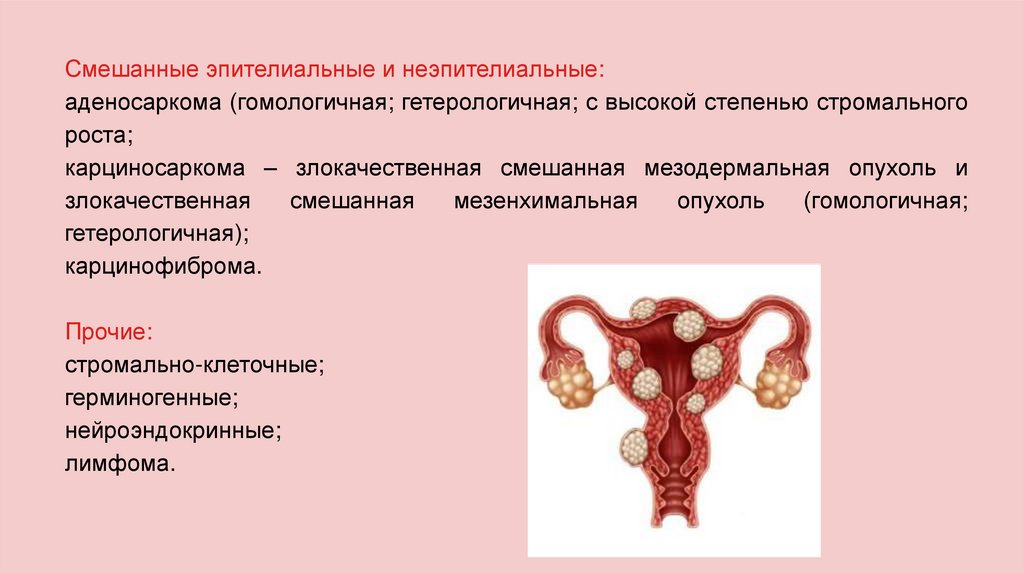 Смешанные эпителиальные и неэпителиальные:
аденосаркома (гомологичная; гетерологичная; с высокой степенью стромального роста;
карциносаркома – злокачественная смешанная мезодермальная опухоль и злокачественная смешанная мезенхимальная опухоль (гомологичная; гетерологичная);
карцинофиброма.

Прочие:
стромально-клеточные;
герминогенные;
нейроэндокринные;
лимфома.